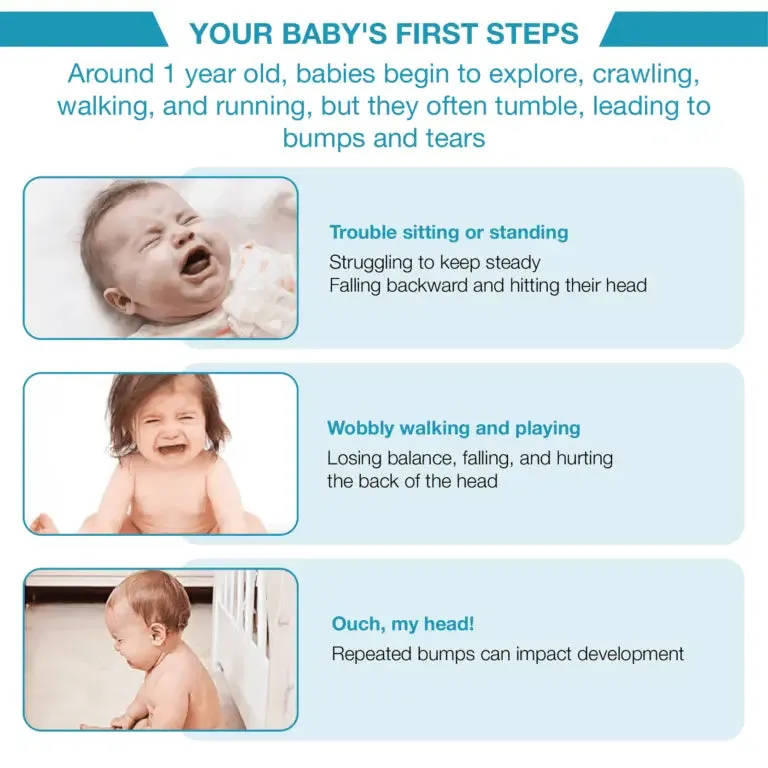 YOUR BABY'S FIRST STEPS

Around 1 year old, babies begin to explore, crawling, walking, and running, but they often tumble, leading to bumps and tears

Trouble sitting or standing

Struggling to keep steady
Falling backward and hitting their head

Wobbly walking and playing

Losing balance, falling, and hurting the back of the head

Ouch, my head!

Repeated bumps can impact development